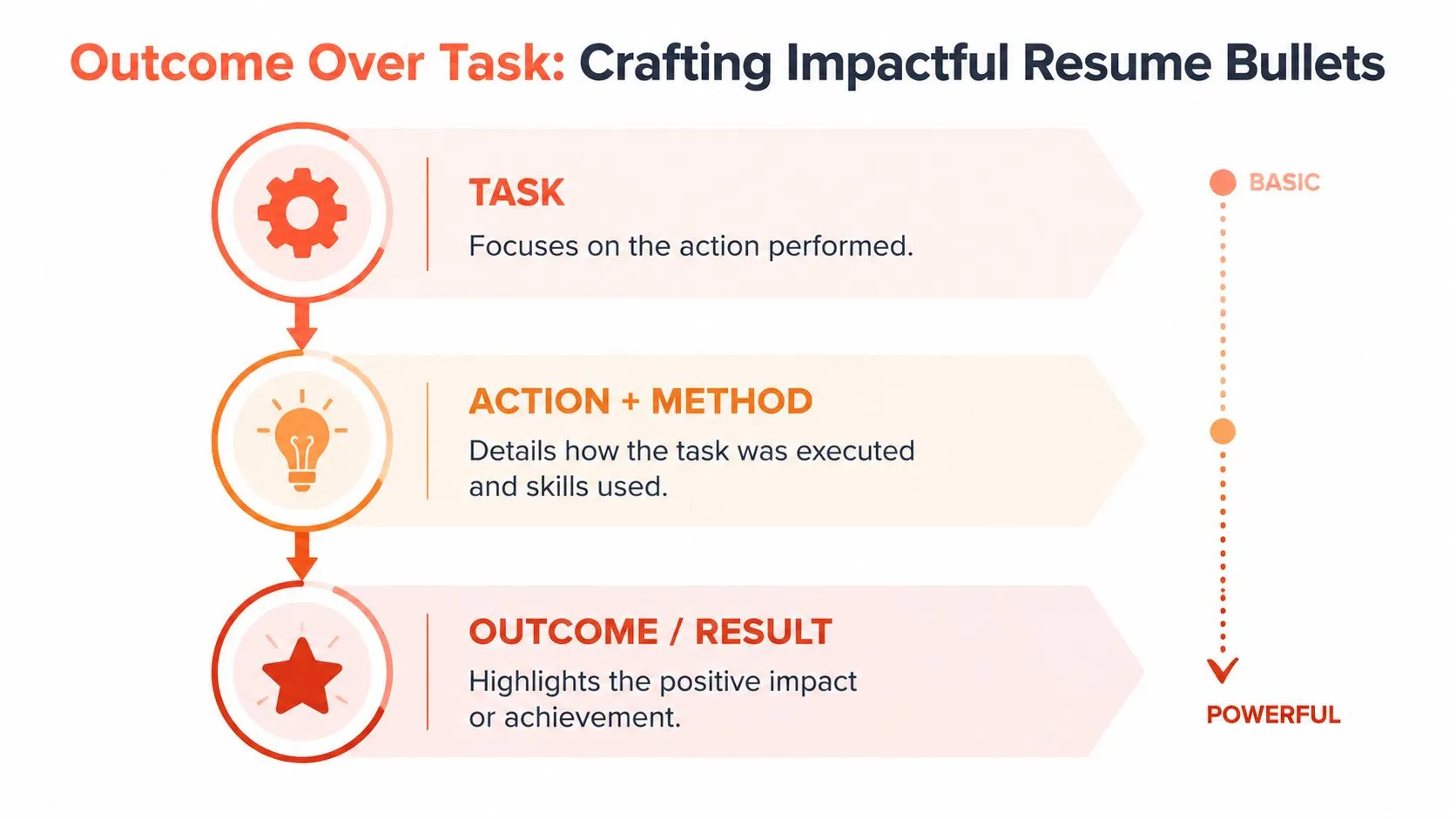 Outcome Over Task: Crafting Impactful Resume Bullets

TASK
Focuses on the action performed.

ACTION + METHOD
Details how the task was executed and skills used.

OUTCOME / RESULT
Highlights the positive impact or achievement.

BASIC

POWERFUL